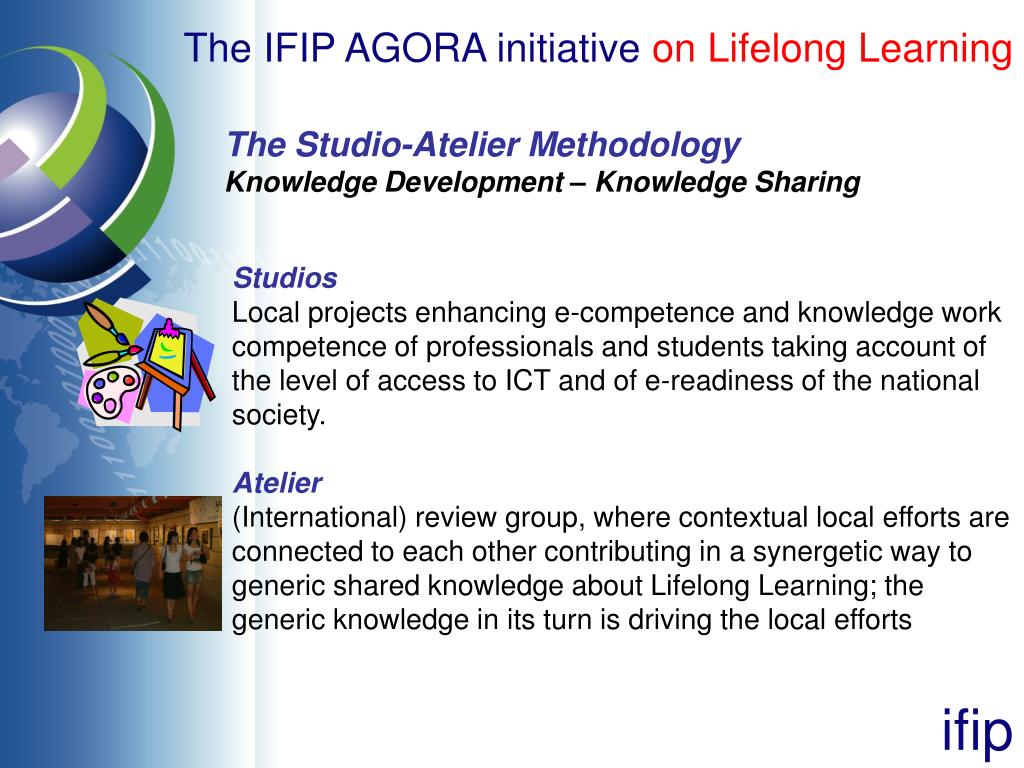 The IFIP AGORA initiative on Lifelong Learning

The Studio-Atelier Methodology
Knowledge Development – Knowledge Sharing

Studios
Local projects enhancing e-competence and knowledge work competence of professionals and students taking account of the level of access to ICT and of e-readiness of the national society.

Atelier
(International) review group, where contextual local efforts are connected to each other contributing in a synergetic way to generic shared knowledge about Lifelong Learning; the generic knowledge in its turn is driving the local efforts

ifip